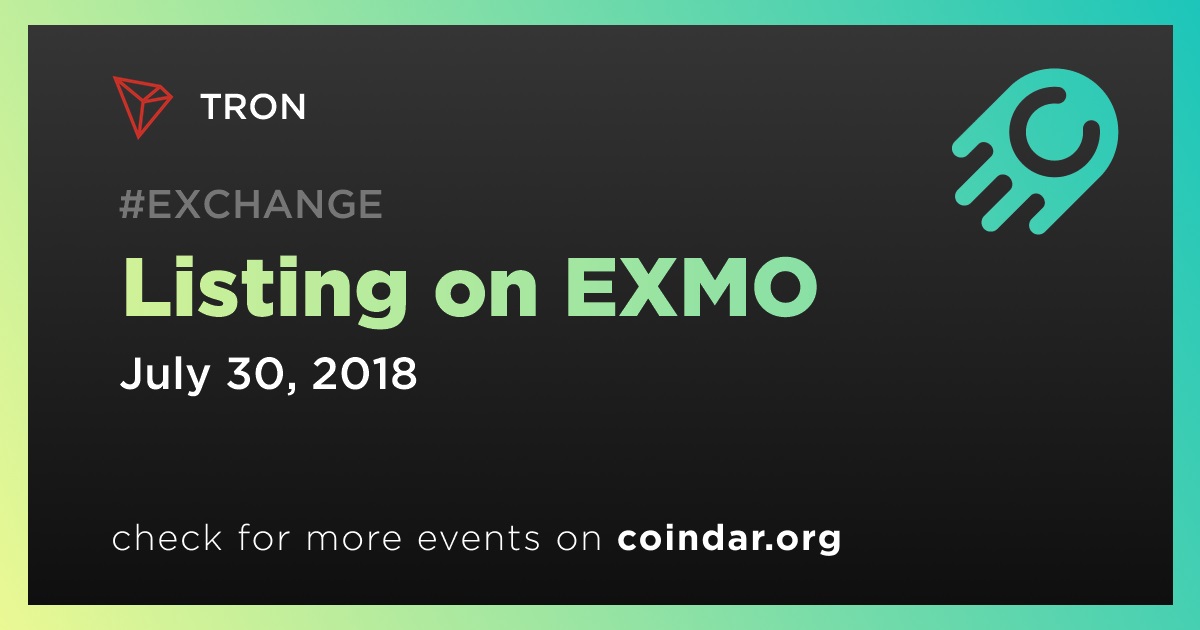 TRON

#EXCHANGE

Listing on EXMO

July 30, 2018

check for more events on coindar.org